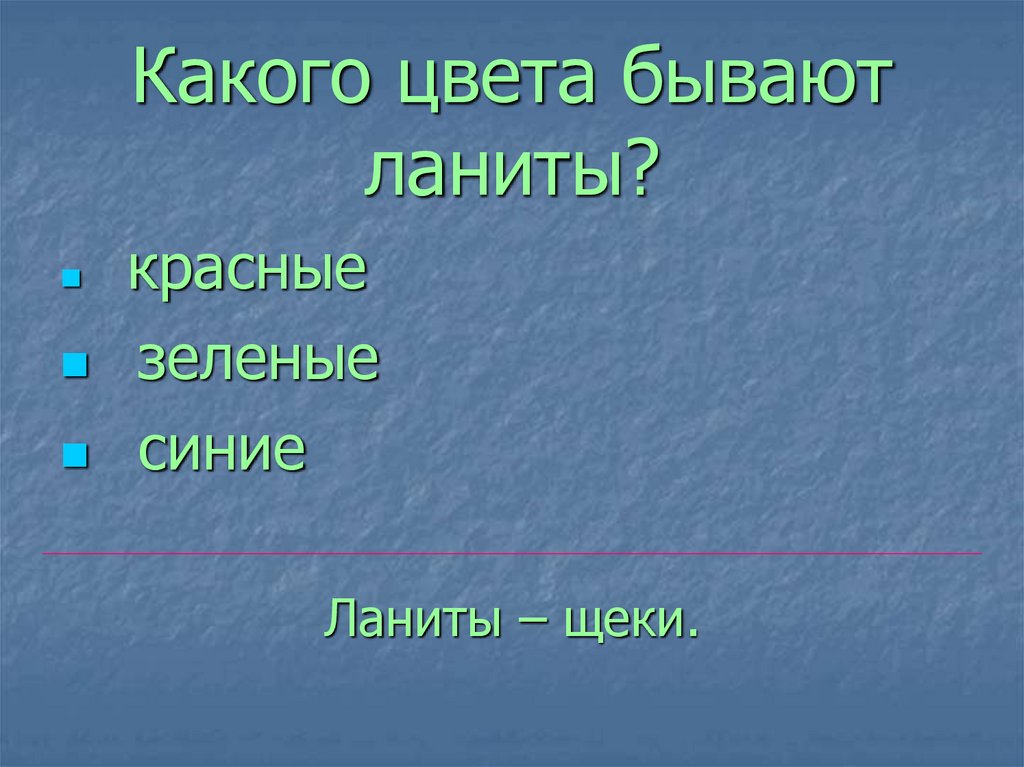 Какого цвета бывают ланиты?

- красные
- зеленые
- синие

Ланиты – щеки.